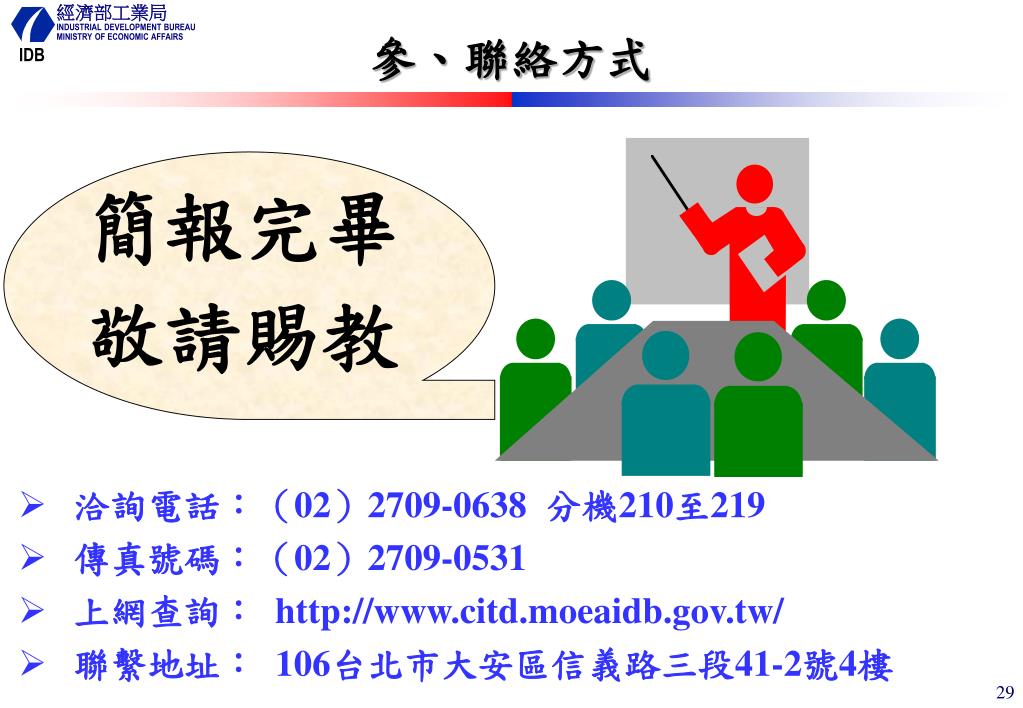 經濟部工業局
INDUSTRIAL DEVELOPMENT BUREAU
MINISTRY OF ECONOMIC AFFAIRS
IDB

參、聯絡方式

簡報完畢
敬請賜教

➢ 洽詢電話：（02）2709-0638 分機210至219
➢ 傳真號碼：（02）2709-0531
➢ 上網查詢： http://www.citd.moeaidb.gov.tw/
➢ 聯繫地址： 106台北市大安區信義路三段41-2號4樓

29